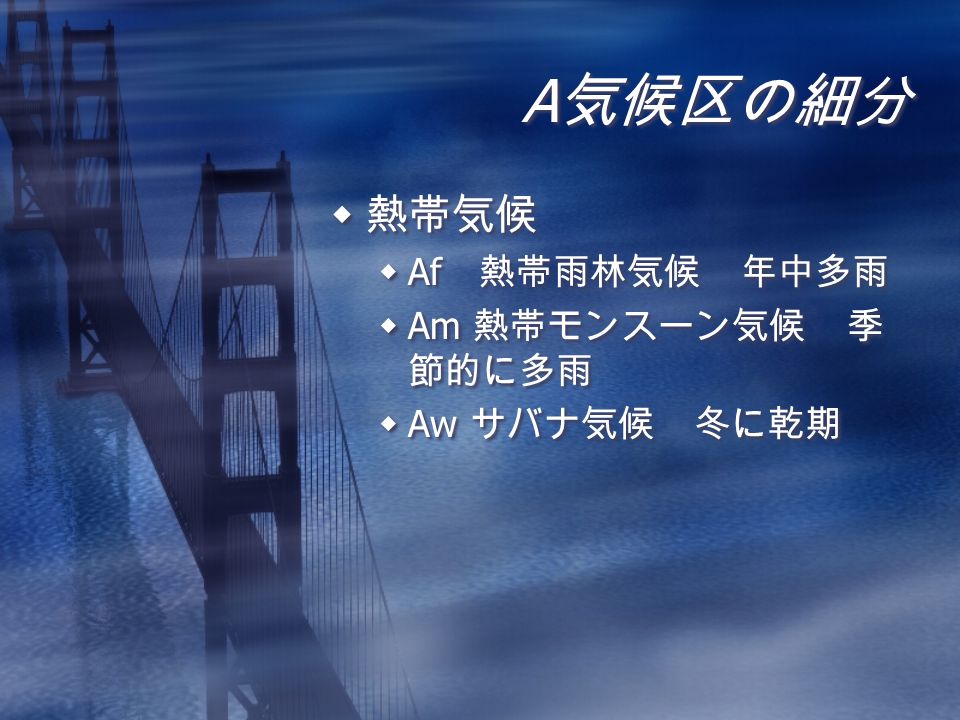 A気候区の細分

◆ 熱帯気候
◆ Af　熱帯雨林気候　 年中多雨
◆ Am 熱帯モンスーン気候　 季節的に多雨
◆ Aw サバナ気候　冬に乾期